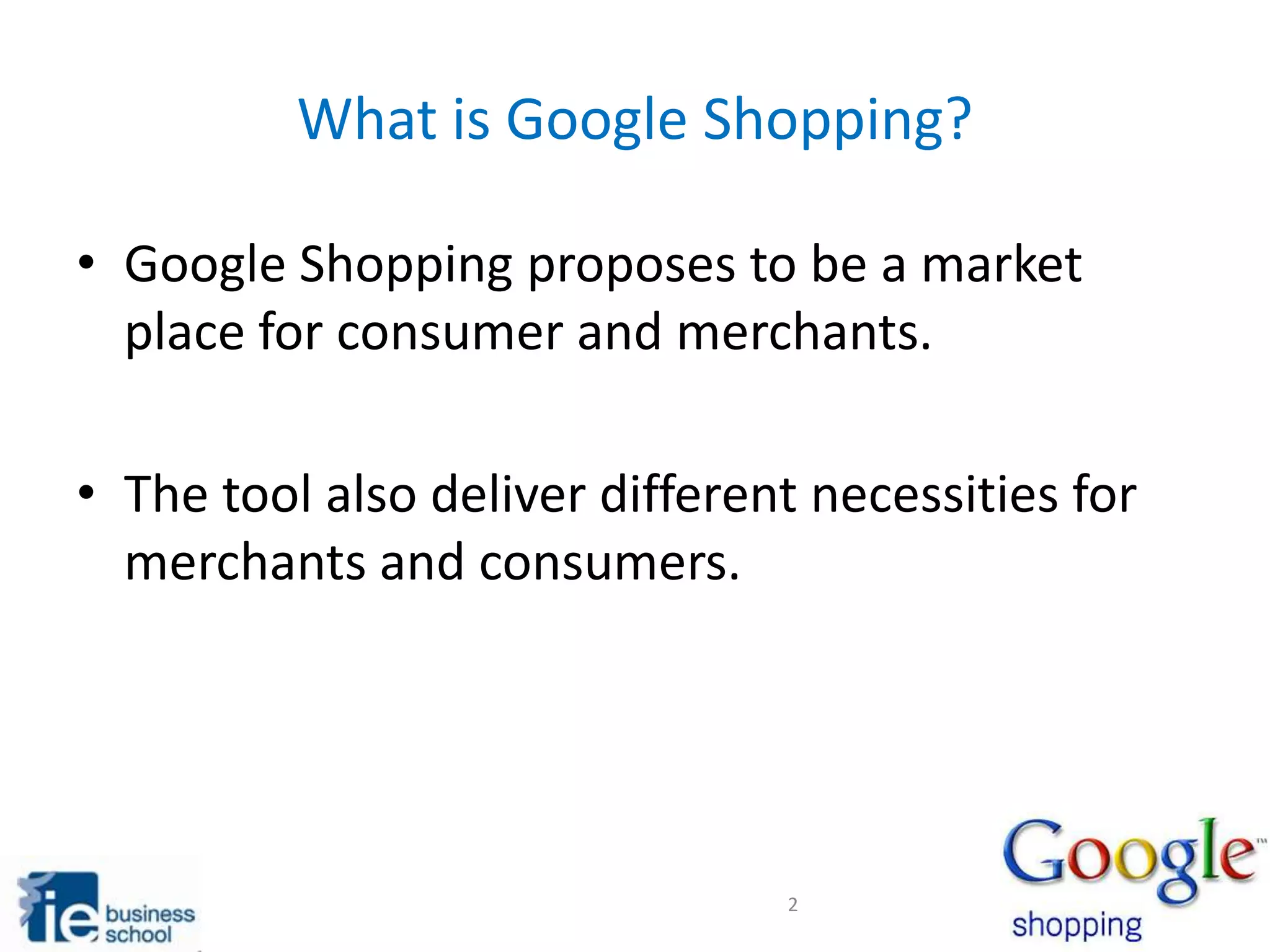 What is Google Shopping?

• Google Shopping proposes to be a market place for consumer and merchants.

• The tool also deliver different necessities for merchants and consumers.

ie business school

2

Google™ shopping